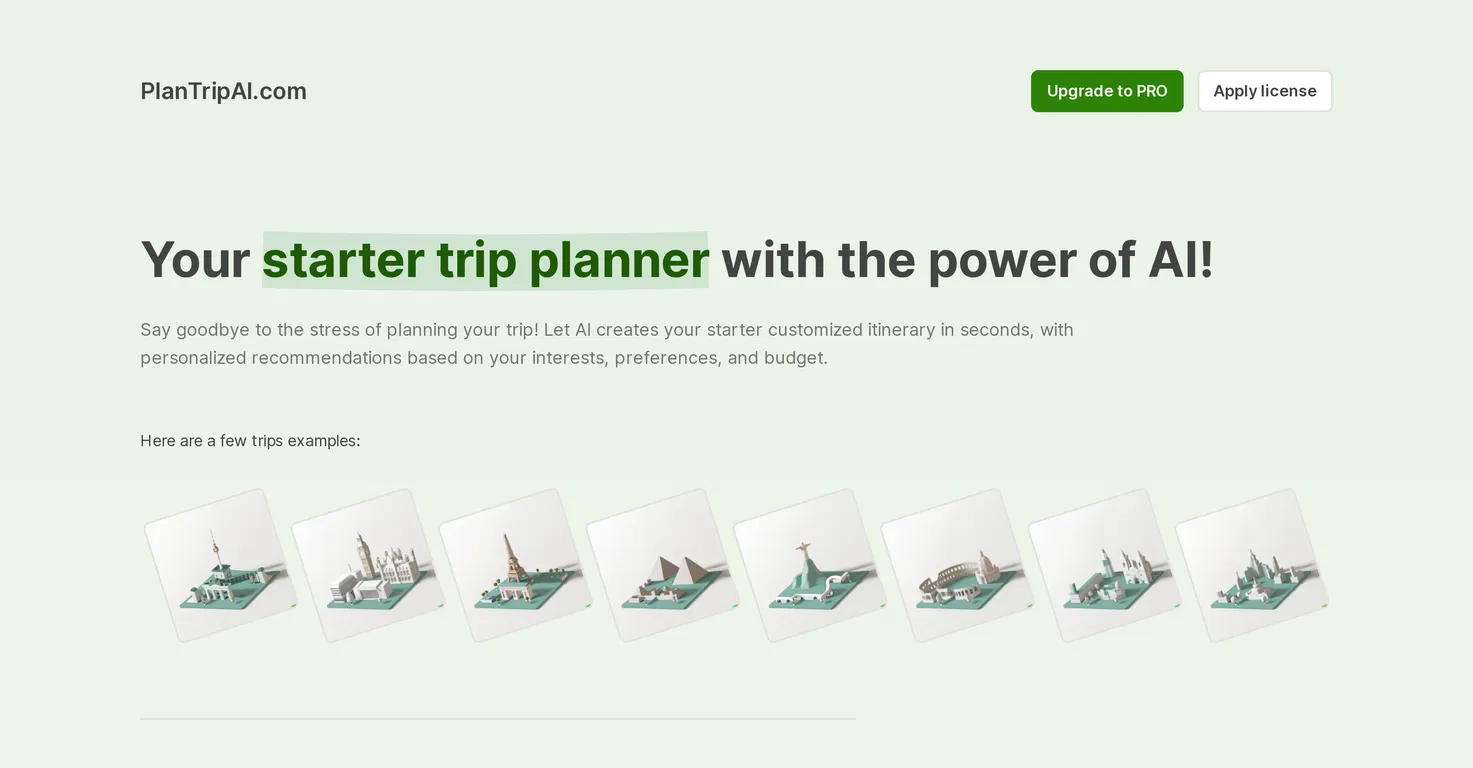 PlanTripAI.com

Upgrade to PRO

Apply license

Your starter trip planner with the power of AI!

Say goodbye to the stress of planning your trip! Let AI creates your starter customized itinerary in seconds, with personalized recommendations based on your interests, preferences, and budget.

Here are a few trips examples: